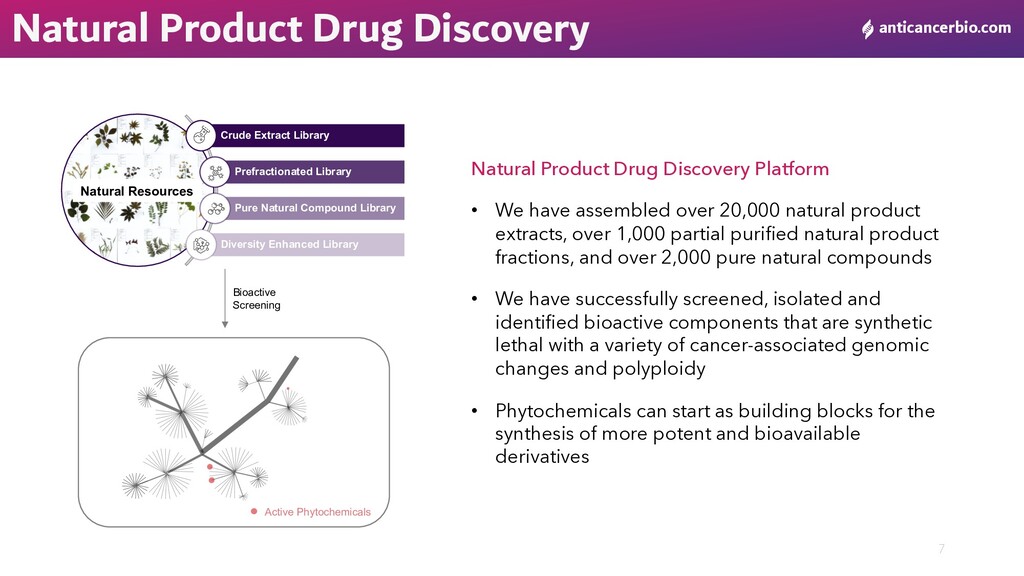 Natural Product Drug Discovery

anticancerbio.com

Natural Resources

Crude Extract Library

Prefractionated Library

Pure Natural Compound Library

Diversity Enhanced Library

Bioactive Screening

Active Phytochemicals

Natural Product Drug Discovery Platform

• We have assembled over 20,000 natural product extracts, over 1,000 partial purified natural product fractions, and over 2,000 pure natural compounds

• We have successfully screened, isolated and identified bioactive components that are synthetic lethal with a variety of cancer-associated genomic changes and polyploidy

• Phytochemicals can start as building blocks for the synthesis of more potent and bioavailable derivatives

7